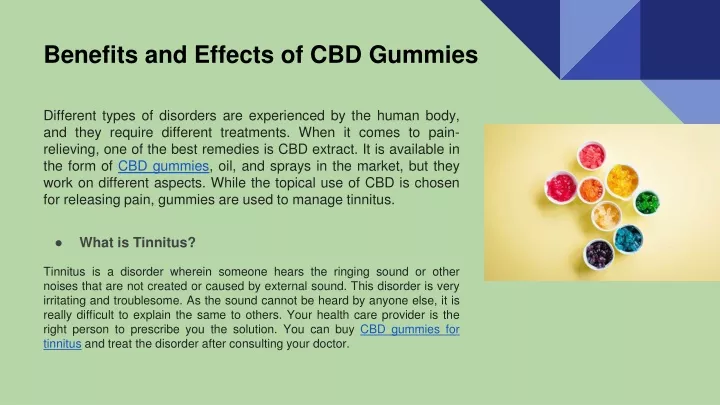 Benefits and Effects of CBD Gummies

Different types of disorders are experienced by the human body, and they require different treatments. When it comes to pain-relieving, one of the best remedies is CBD extract. It is available in the form of CBD gummies, oil, and sprays in the market, but they work on different aspects. While the topical use of CBD is chosen for releasing pain, gummies are used to manage tinnitus.

● What is Tinnitus?

Tinnitus is a disorder wherein someone hears the ringing sound or other noises that are not created or caused by external sound. This disorder is very irritating and troublesome. As the sound cannot be heard by anyone else, it is really difficult to explain the same to others. Your health care provider is the right person to prescribe you the solution. You can buy CBD gummies for tinnitus and treat the disorder after consulting your doctor.